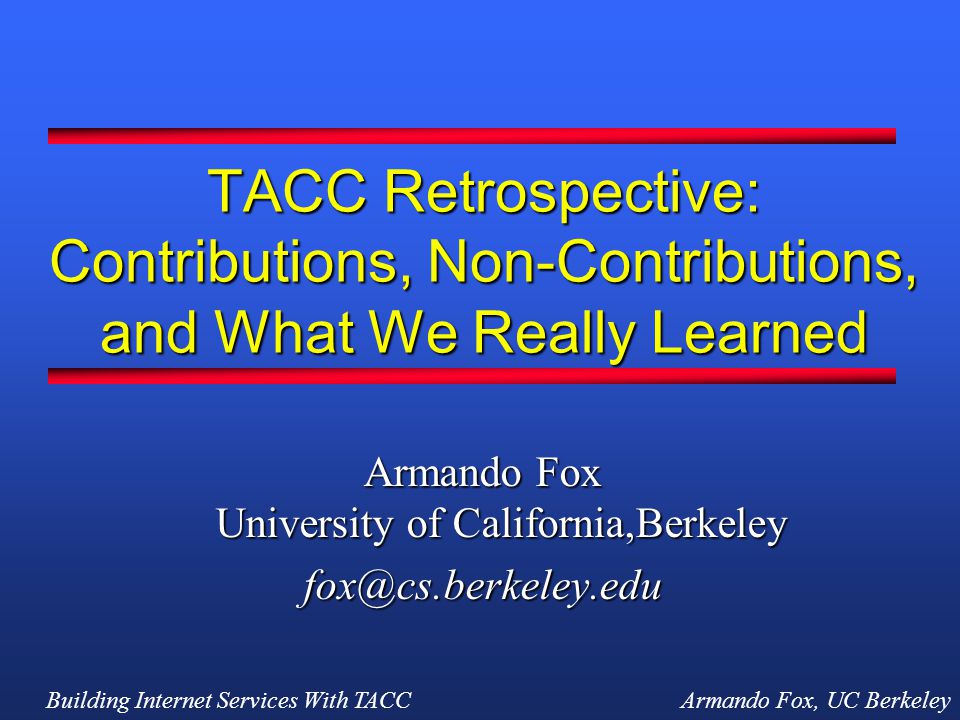 TACC Retrospective: Contributions, Non-Contributions, and What We Really Learned

Armando Fox
University of California,Berkeley
fox@cs.berkeley.edu

Building Internet Services With TACC

Armando Fox, UC Berkeley